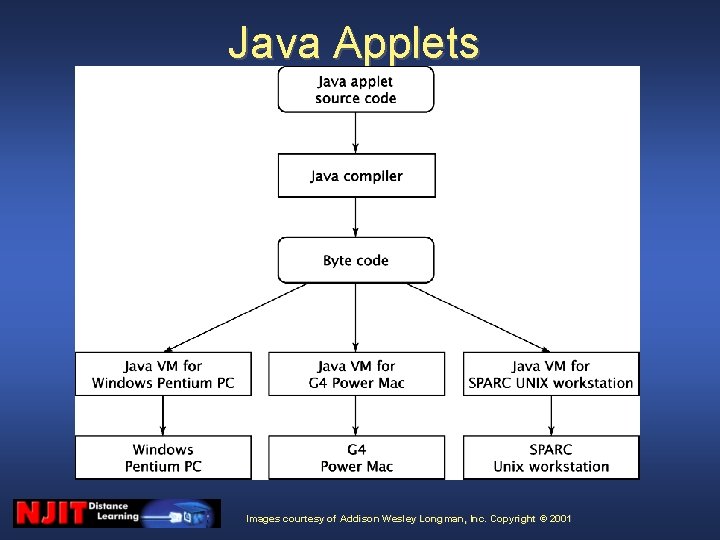 Java Applets

Java applet source code

Java compiler

Byte code

Java VM for Windows Pentium PC

Java VM for G4 Power Mac

Java VM for SPARC UNIX workstation

Windows Pentium PC

G4 Power Mac

SPARC Unix workstation

NJIT Distance Learning

Images courtesy of Addison Wesley Longman, Inc. Copyright © 2001